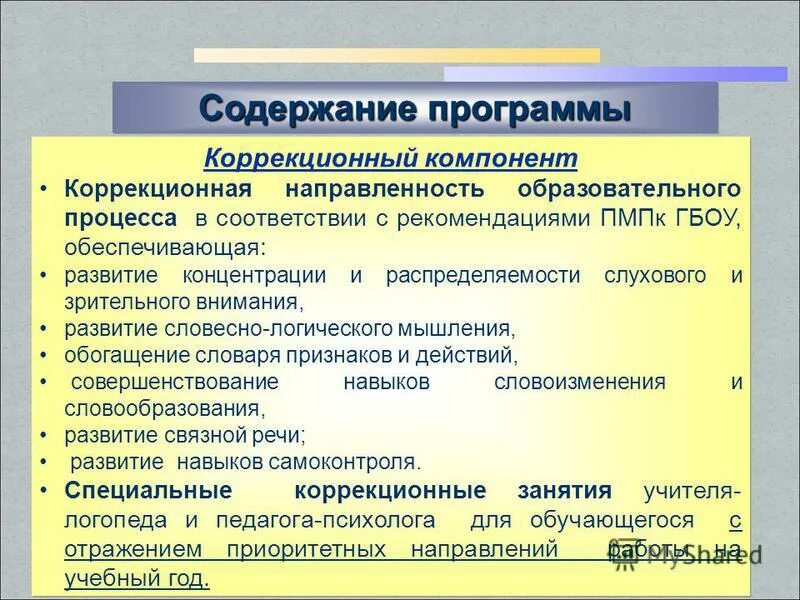 Содержание программы

Коррекционный компонент

• Коррекционная направленность образовательного процесса в соответствии с рекомендациями ПМПк ГБОУ, обеспечивающая:
• развитие концентрации и распределяемости слухового и зрительного внимания,
• развитие словесно-логического мышления,
• обогащение словаря признаков и действий,
• совершенствование навыков словоизменения и словообразования,
• развитие связной речи;
• развитие навыков самоконтроля.
• Специальные коррекционные занятия учителя-логопеда и педагога-психолога для обучающегося с отражением приоритетных направлений работы на учебный год.

MyShared